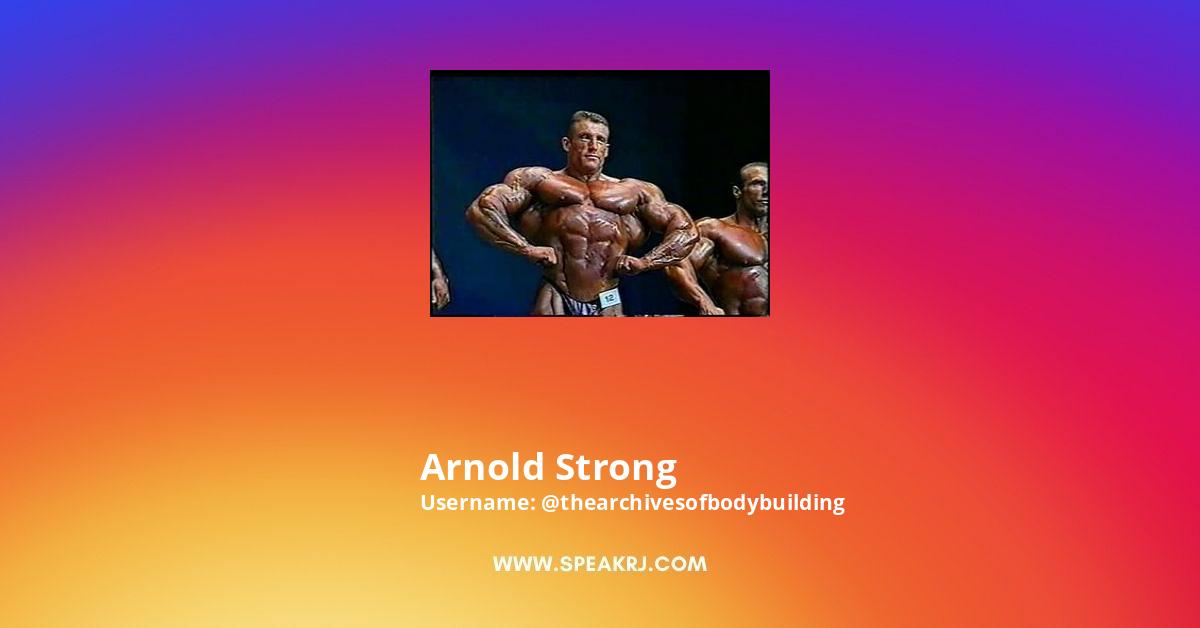 12

Arnold Strong
Username: @thearchivesofbodybuilding

WWW.SPEAKRJ.COM